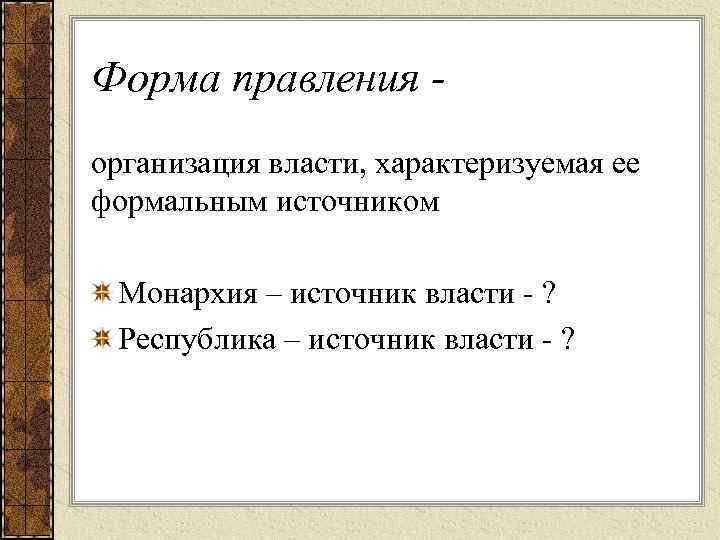 Форма правления -

организация власти, характеризуемая ее формальным источником

Монархия – источник власти - ?

Республика – источник власти - ?